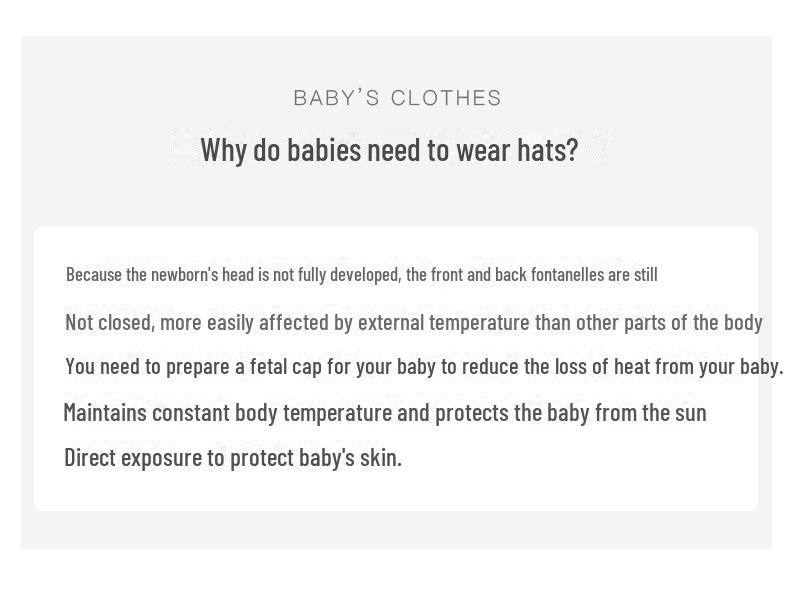 BABY'S CLOTHES

Why do babies need to wear hats?

Because the newborn's head is not fully developed, the front and back fontanelles are still

Not closed, more easily affected by external temperature than other parts of the body

You need to prepare a fetal cap for your baby to reduce the loss of heat from your baby.

Maintains constant body temperature and protects the baby from the sun

Direct exposure to protect baby's skin.